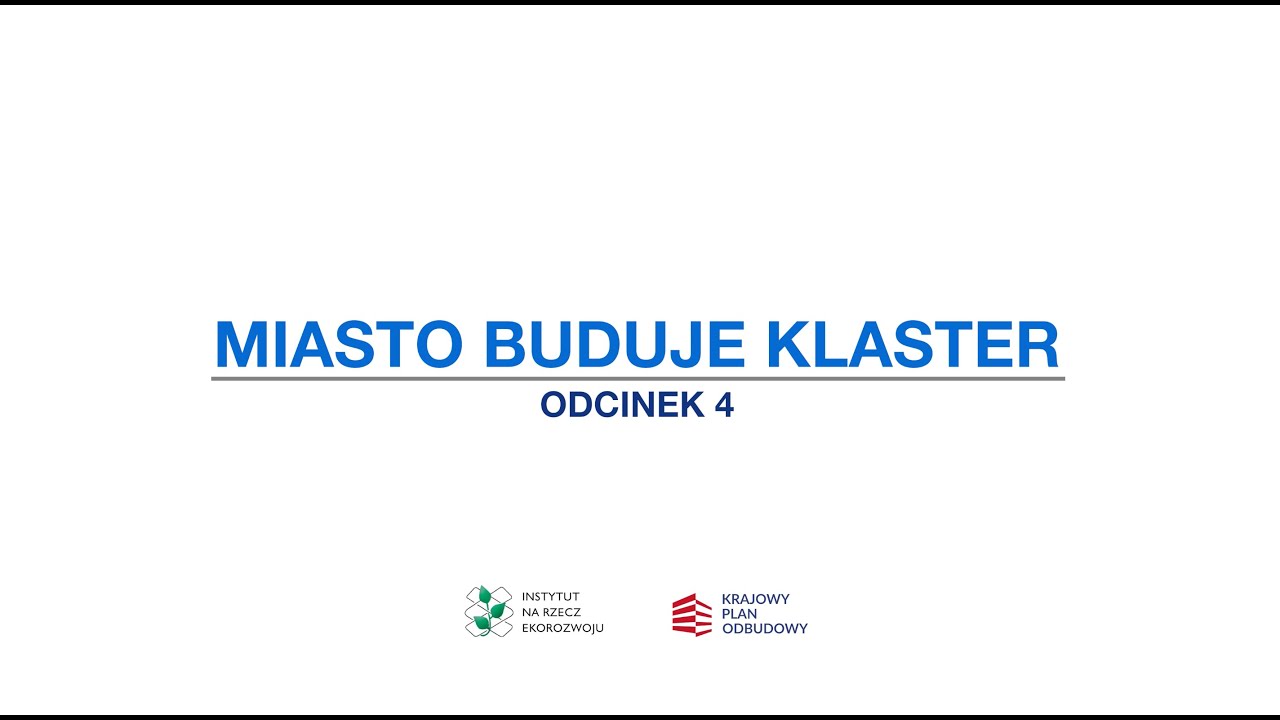 MIASTO BUDUJE KLASTER

ODCINEK 4

INSTYTUT NA RZECZ EKOROZWOJU

KRAJOWY PLAN ODBUDOWY